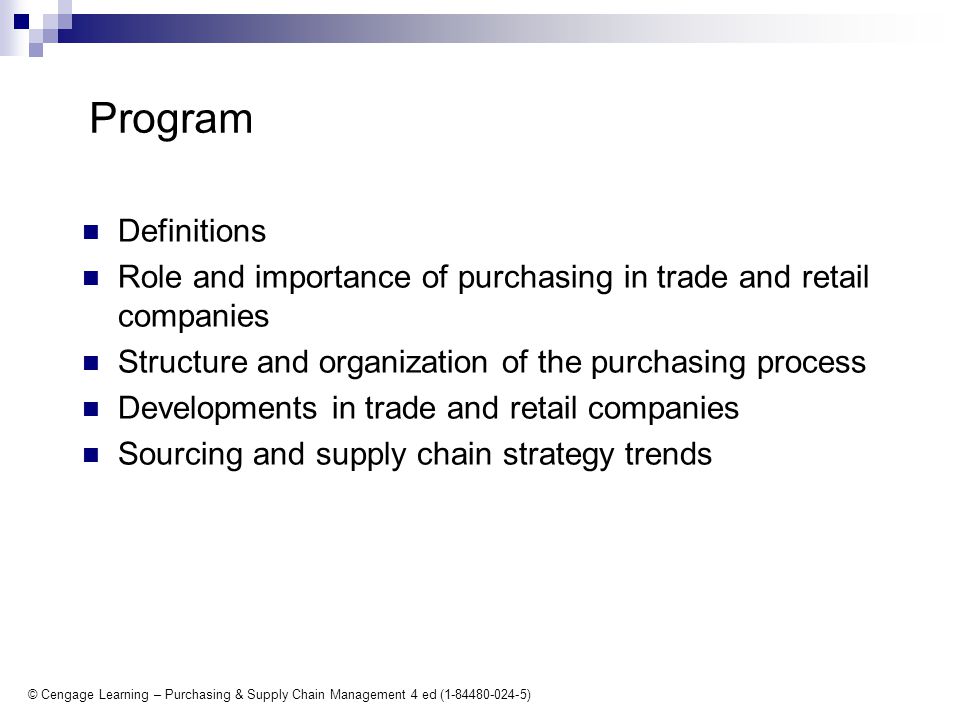 Program

- Definitions
- Role and importance of purchasing in trade and retail companies
- Structure and organization of the purchasing process
- Developments in trade and retail companies
- Sourcing and supply chain strategy trends

© Cengage Learning – Purchasing & Supply Chain Management 4 ed (1-84480-024-5)